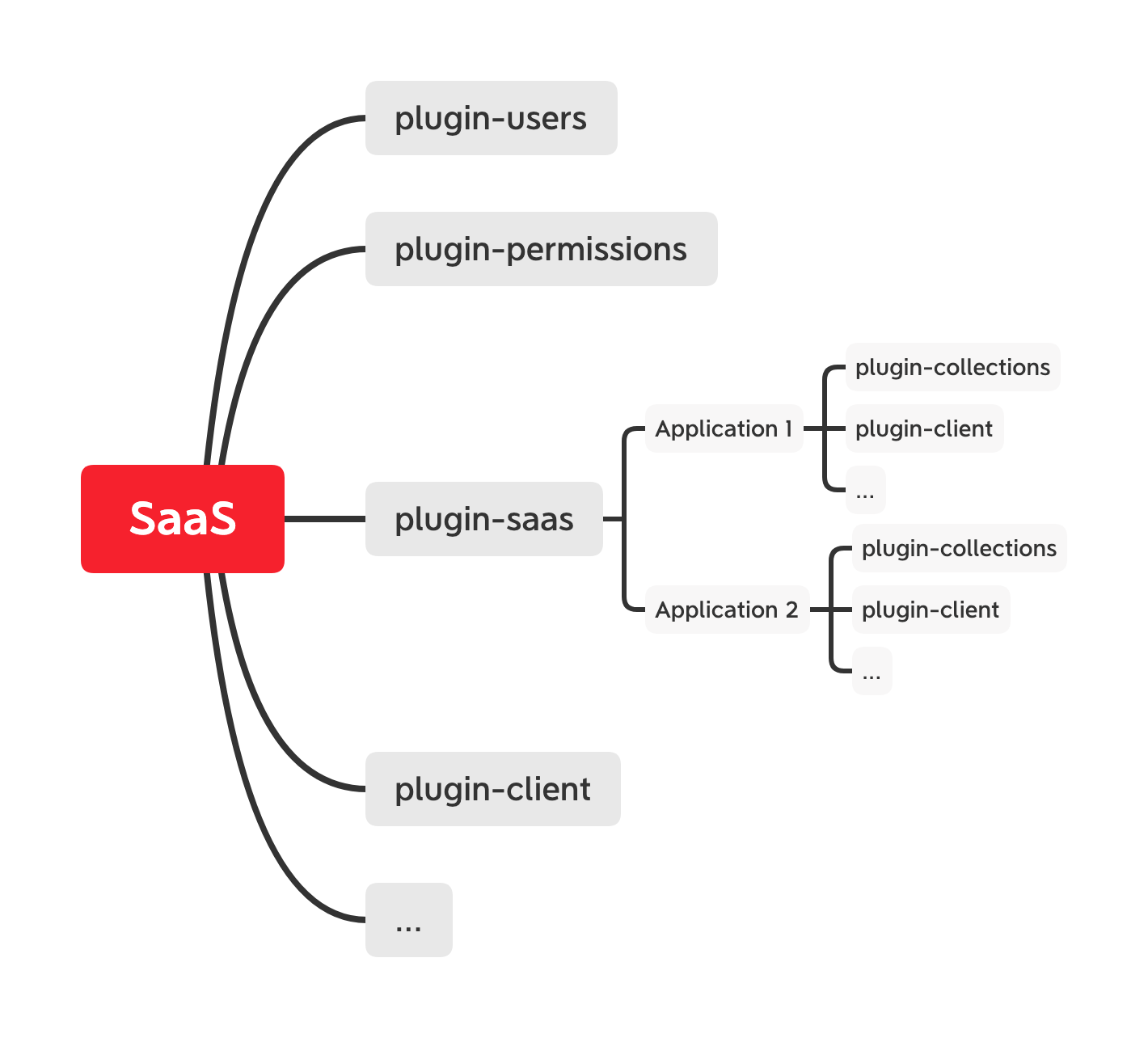 SaaS

plugin-users

plugin-permissions

plugin-saas

Application 1

plugin-collections

plugin-client

...

Application 2

plugin-collections

plugin-client

...

plugin-client

...